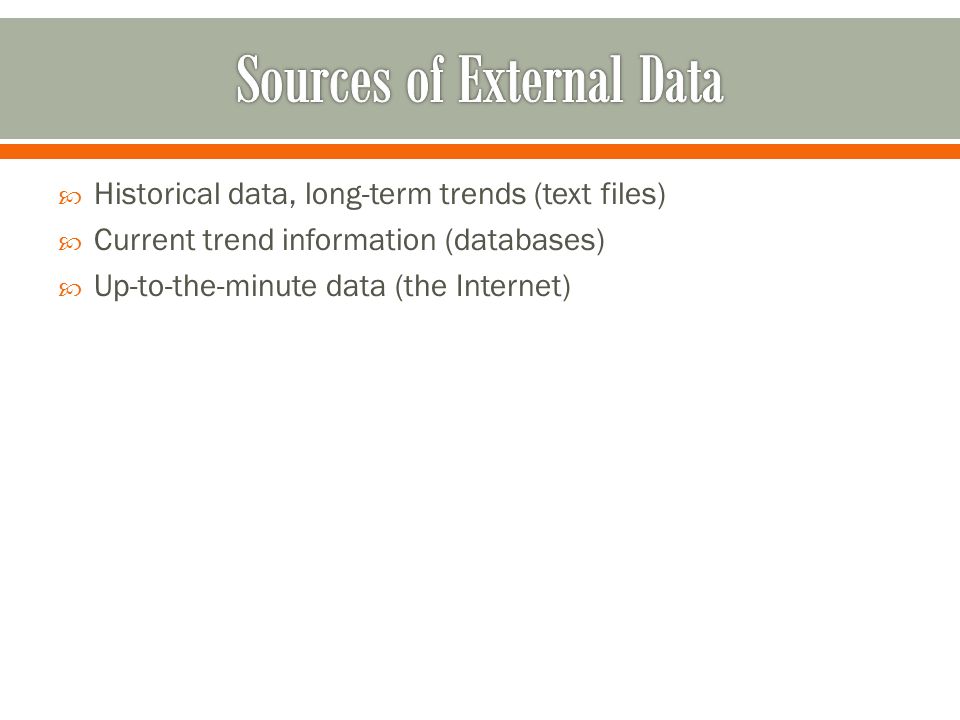 Sources of External Data

Historical data, long-term trends (text files)
Current trend information (databases)
Up-to-the-minute data (the Internet)